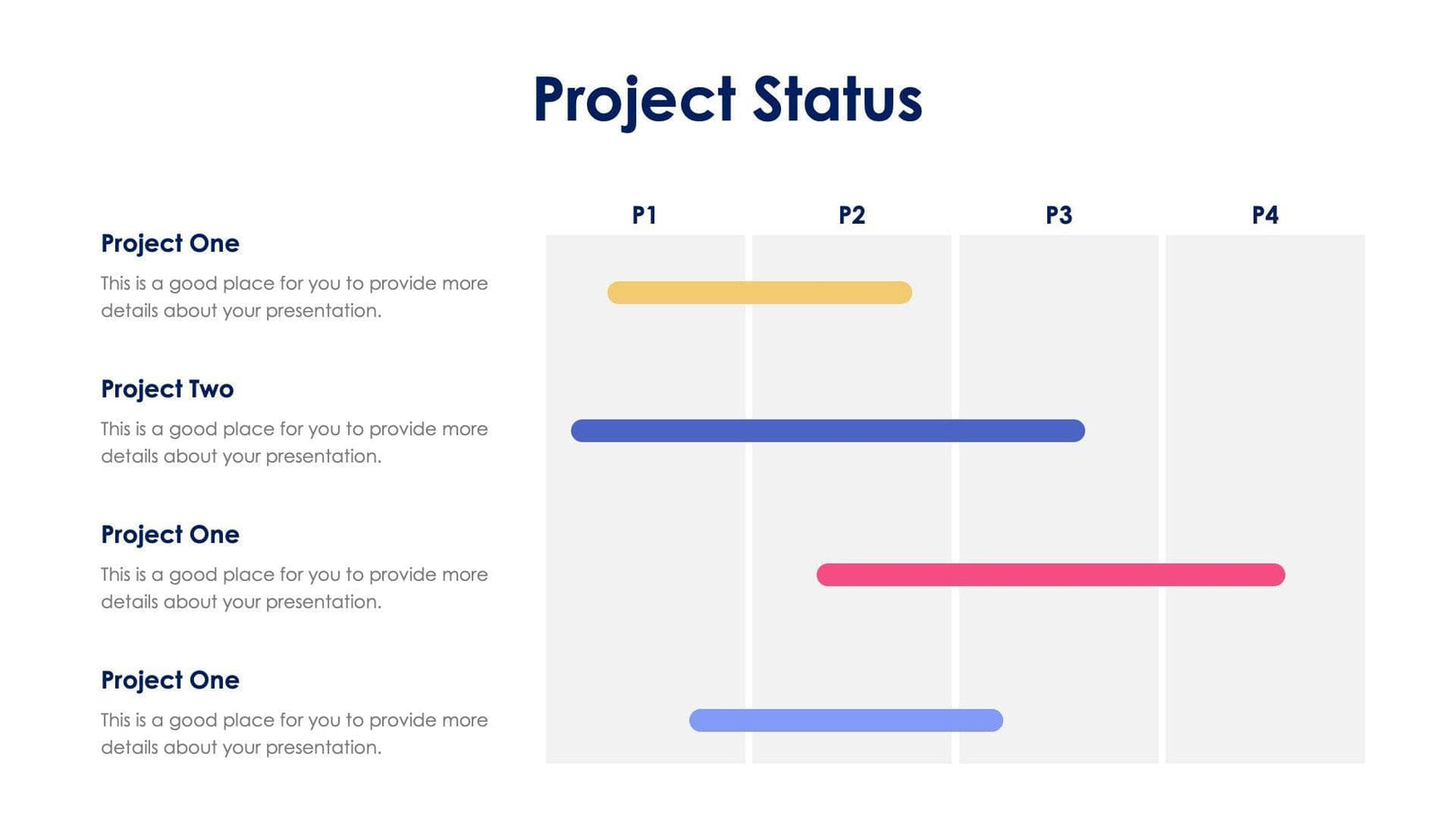 Project Status

P1
P2
P3
P4

Project One
This is a good place for you to provide more details about your presentation.

Project Two
This is a good place for you to provide more details about your presentation.

Project One
This is a good place for you to provide more details about your presentation.

Project One
This is a good place for you to provide more details about your presentation.